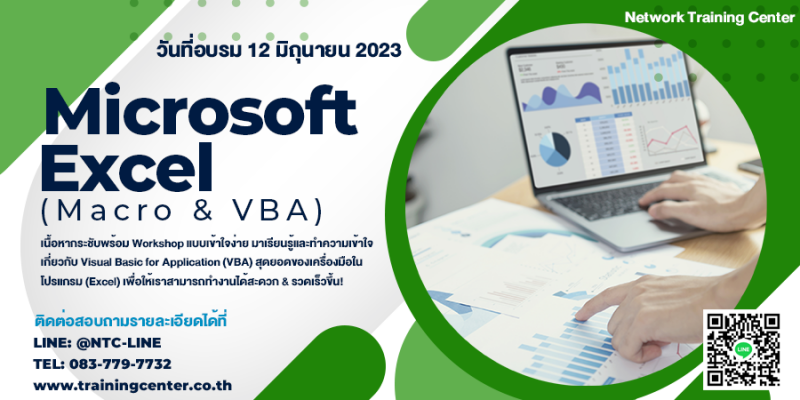 Network Training Center

วันที่อบรม 12 มิถุนายน 2023

Microsoft Excel
(Macro & VBA)

เนื้อหากระชับพร้อม Workshop แบบเข้าใจง่าย มาเรียนรู้และทำความเข้าใจเกี่ยวกับ Visual Basic for Application (VBA) สุดยอดของเครื่องมือในโปรแกรม (Excel) เพื่อให้เราสามารถทำงานได้สะดวก & รวดเร็วขึ้น!

ติดต่อสอบถามรายละเอียดได้ที่
LINE: @NTC-LINE
TEL: 083-779-7732
www.trainingcenter.co.th

LINE